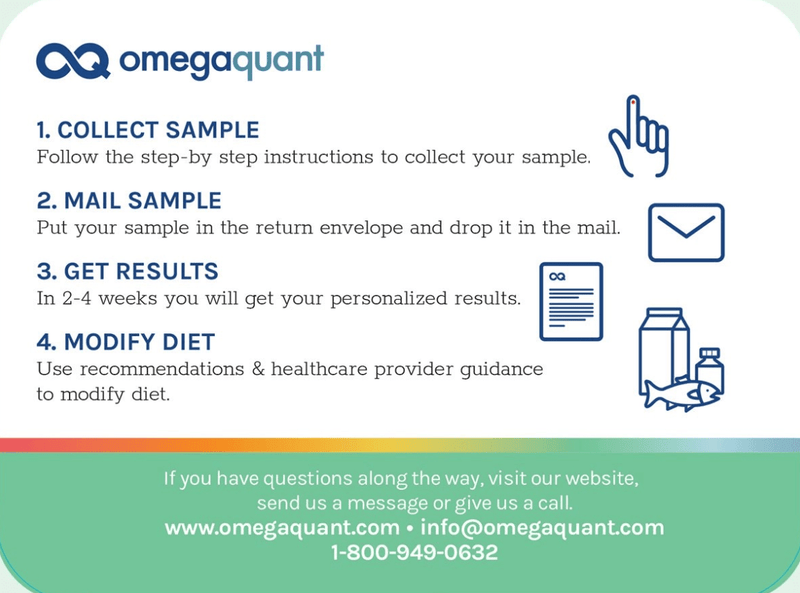 omegaquant

1. COLLECT SAMPLE
Follow the step-by step instructions to collect your sample.

2. MAIL SAMPLE
Put your sample in the return envelope and drop it in the mail.

3. GET RESULTS
In 2-4 weeks you will get your personalized results.

4. MODIFY DIET
Use recommendations & healthcare provider guidance to modify diet.

If you have questions along the way, visit our website, send us a message or give us a call.
www.omegaquant.com • info@omegaquant.com
1-800-949-0632